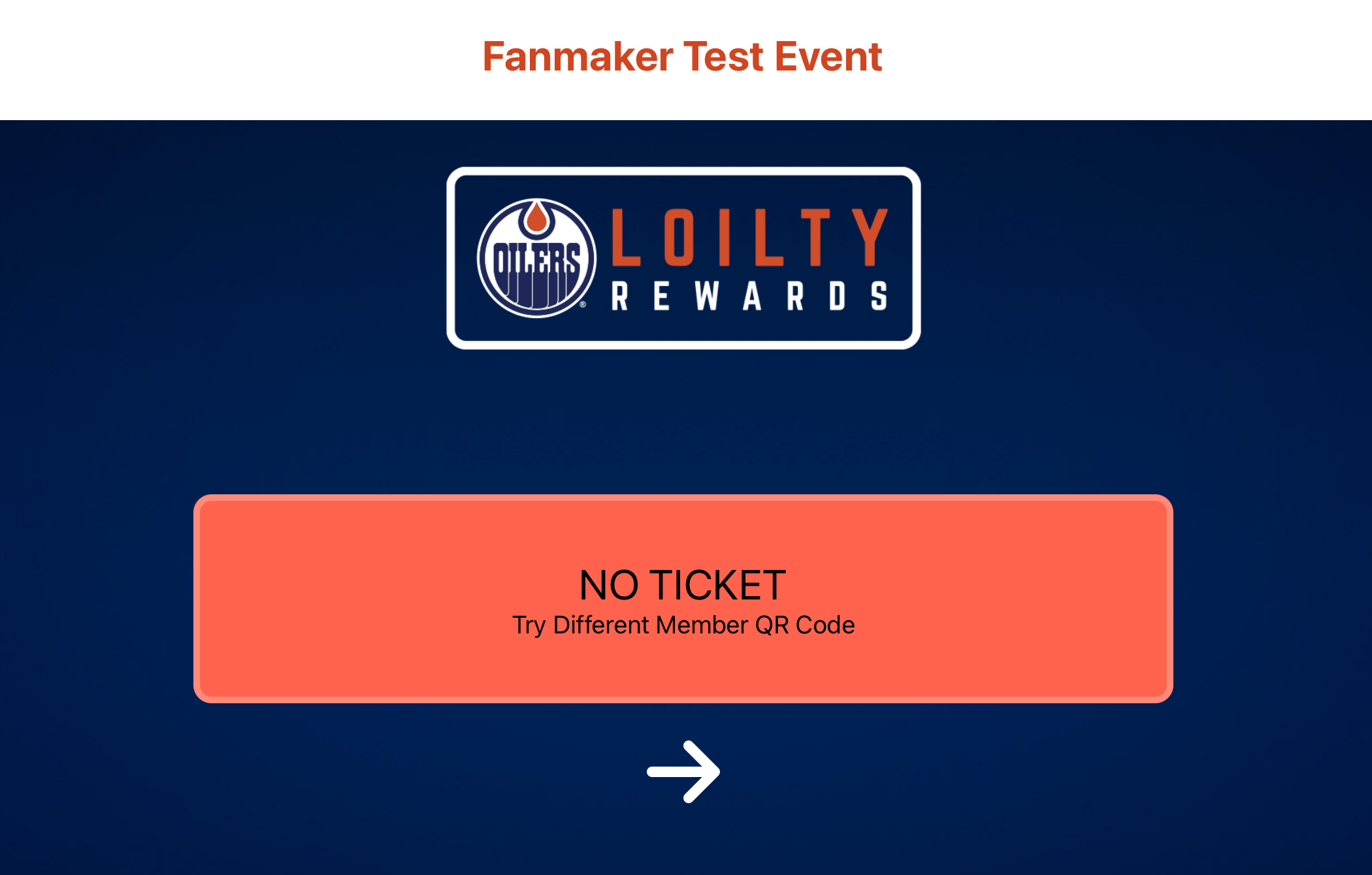 Fanmaker Test Event

OILERS

LOILTY
REWARDS

NO TICKET
Try Different Member QR Code